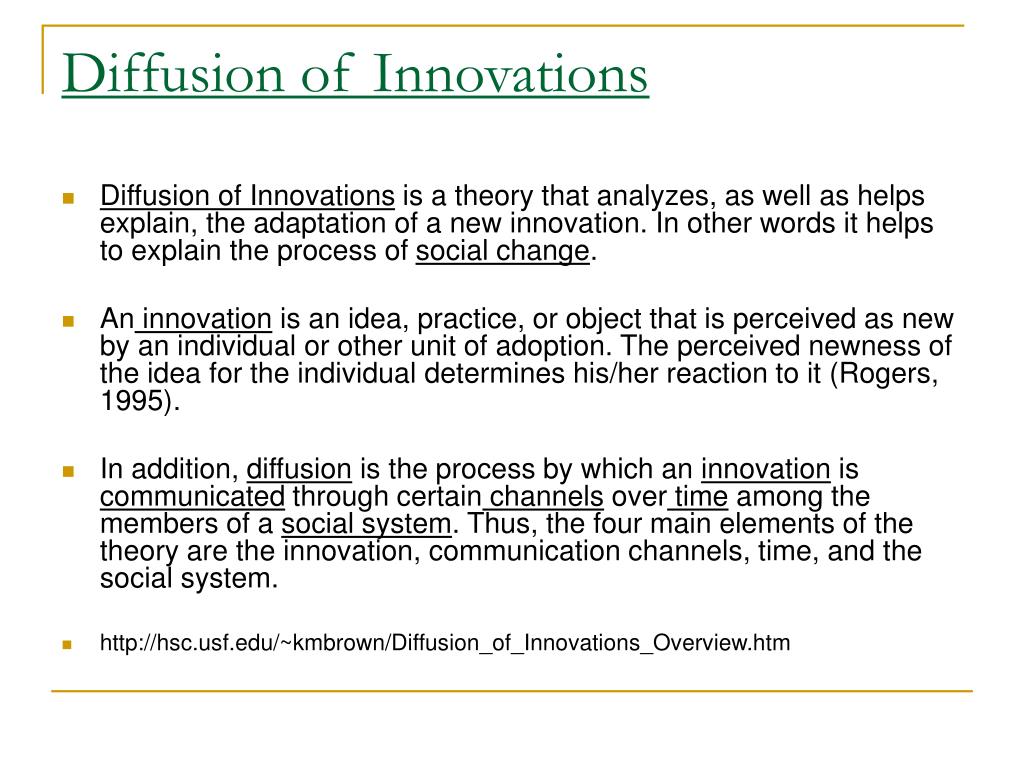 Diffusion of Innovations

Diffusion of Innovations is a theory that analyzes, as well as helps explain, the adaptation of a new innovation. In other words it helps to explain the process of social change.

An innovation is an idea, practice, or object that is perceived as new by an individual or other unit of adoption. The perceived newness of the idea for the individual determines his/her reaction to it (Rogers, 1995).

In addition, diffusion is the process by which an innovation is communicated through certain channels over time among the members of a social system. Thus, the four main elements of the theory are the innovation, communication channels, time, and the social system.

http://hsc.usf.edu/~kmbrown/Diffusion_of_Innovations_Overview.htm